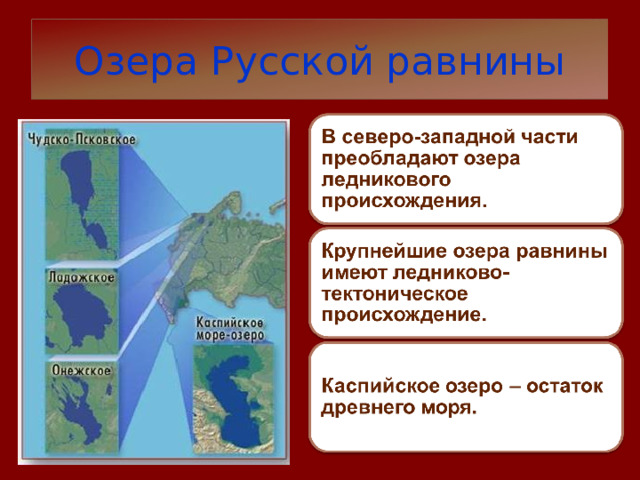 Озера Русской равнины

Чудско-Псковское

Ладожское

Онежское

Каспийское море-озеро

В северо-западной части преобладают озера ледникового происхождения.

Крупнейшие озера равнины имеют ледниково-тектоническое происхождение.

Каспийское озеро – остаток древнего моря.